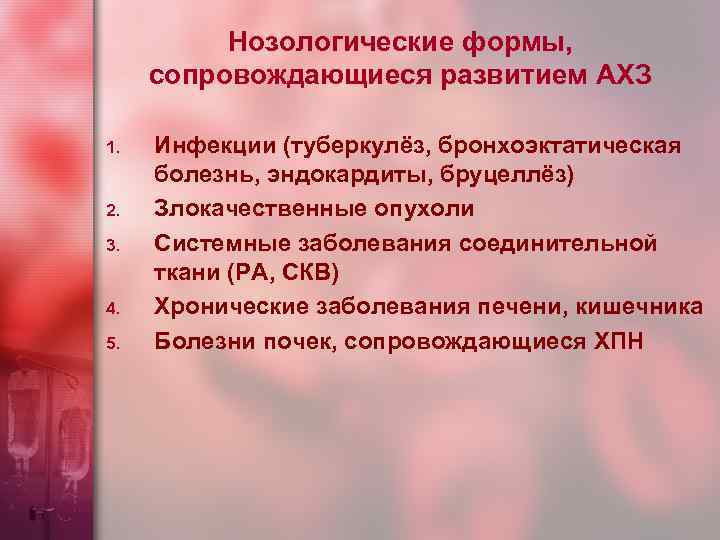 Нозологические формы, сопровождающиеся развитием АХЗ

1. Инфекции (туберкулёз, бронхоэктатическая болезнь, эндокардиты, бруцеллёз)
2. Злокачественные опухоли
3. Системные заболевания соединительной ткани (РА, СКВ)
4. Хронические заболевания печени, кишечника
5. Болезни почек, сопровождающиеся ХПН